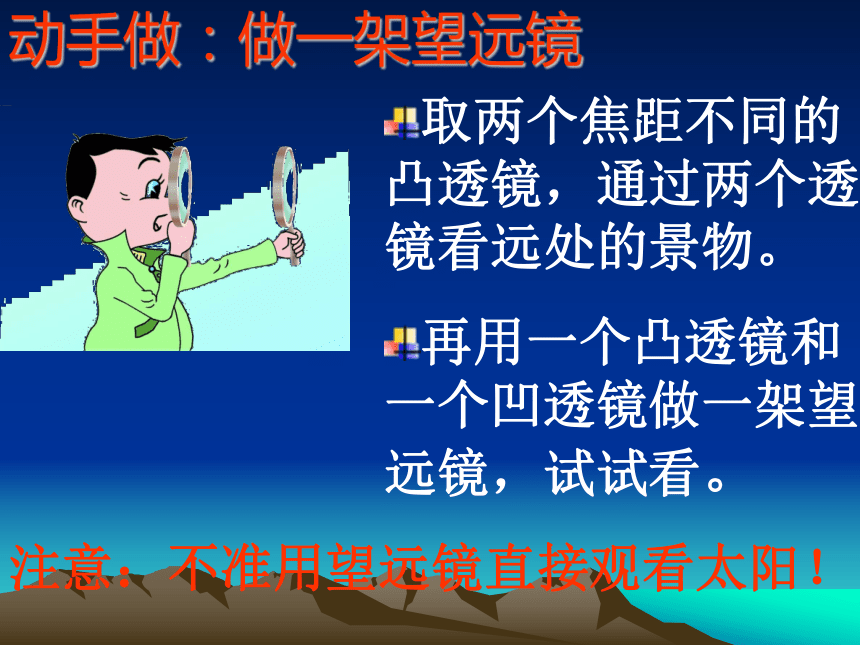 动手做：做一架望远镜

取两个焦距不同的凸透镜，通过两个透镜看远处的景物。

再用一个凸透镜和一个凹透镜做一架望远镜，试试看。

注意：不准用望远镜直接观看太阳！